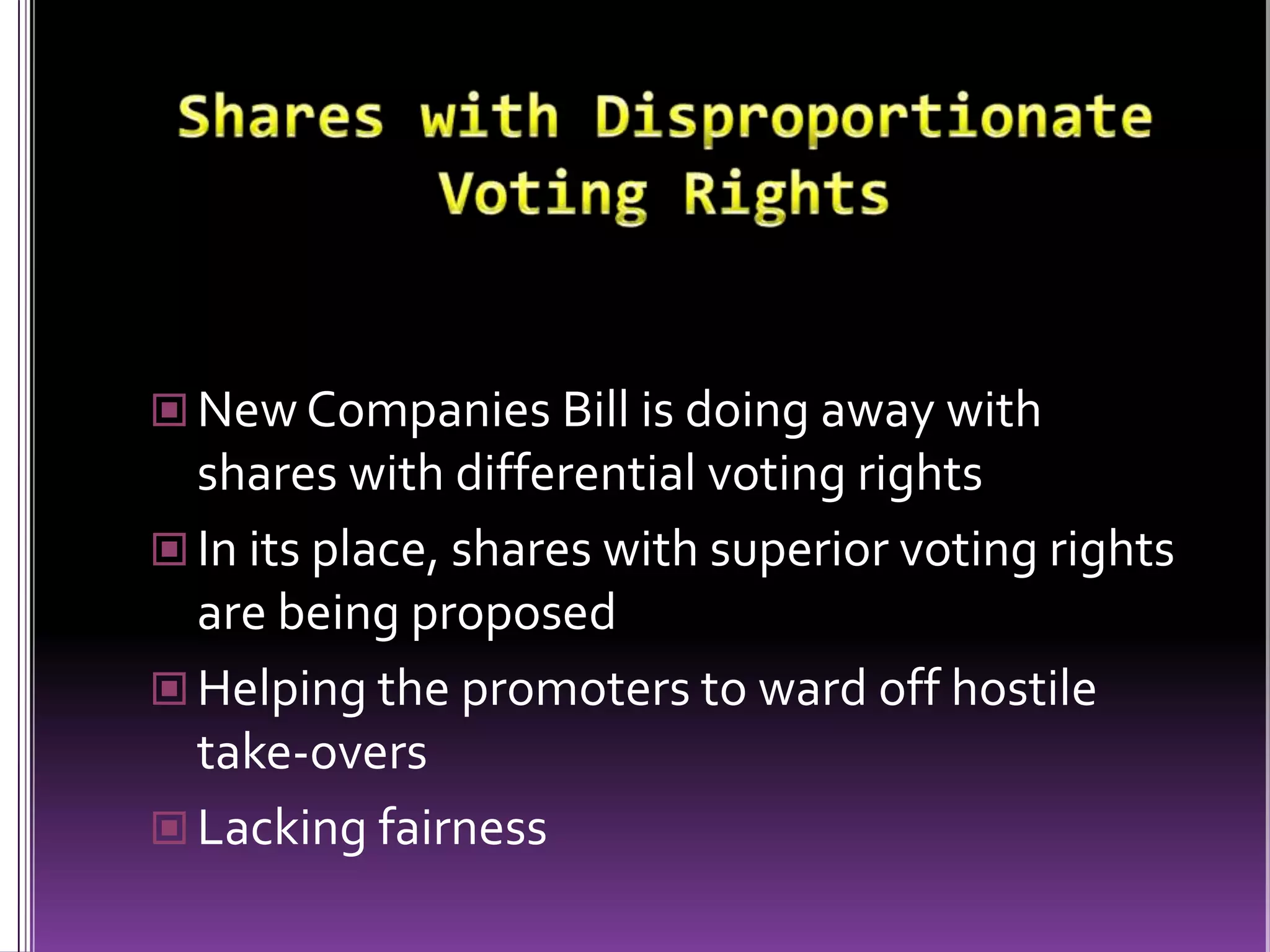 Shares with Disproportionate Voting Rights

New Companies Bill is doing away with shares with differential voting rights

In its place, shares with superior voting rights are being proposed

Helping the promoters to ward off hostile take-overs

Lacking fairness